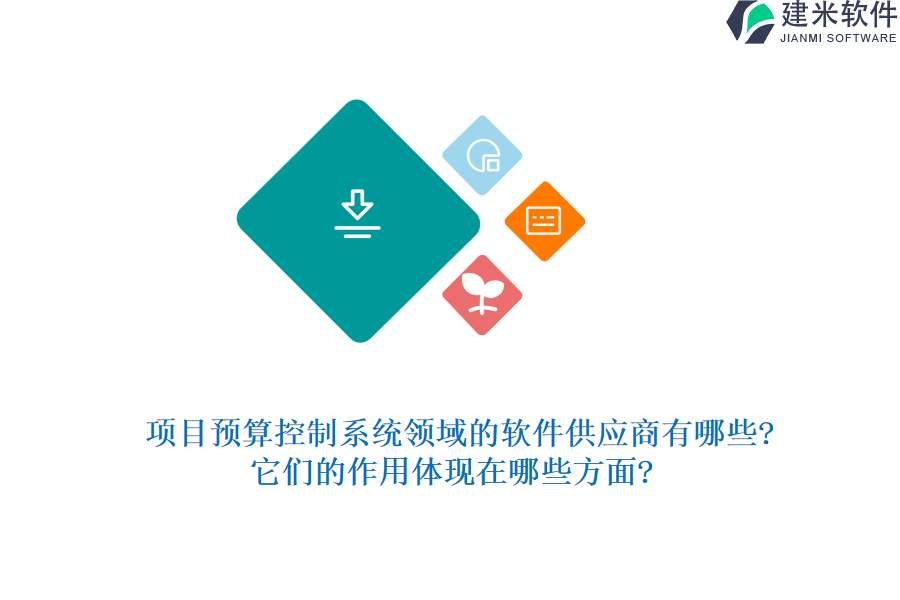 建米软件
JIANMI SOFTWARE

项目预算控制系统领域的软件供应商有哪些?
它们的作用体现在哪些方面?